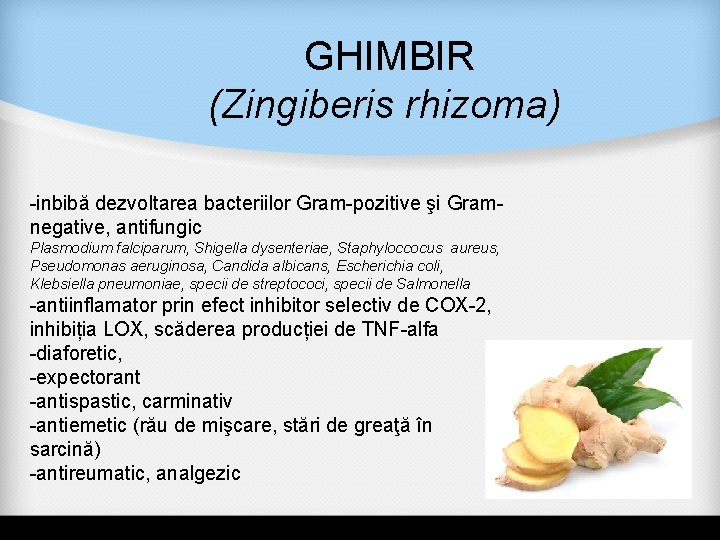 GHIMBIR
(Zingiberis rhizoma)

-inbibă dezvoltarea bacteriilor Gram-pozitive şi Gram-negative, antifungic
Plasmodium falciparum, Shigella dysenteriae, Staphyloccocus aureus, Pseudomonas aeruginosa, Candida albicans, Escherichia coli, Klebsiella pneumoniae, specii de streptococi, specii de Salmonella
-antiinflamator prin efect inhibitor selectiv de COX-2, inhibiția LOX, scăderea producției de TNF-alfa
-diaforetic,
-expectorant
-antispastic, carminativ
-antiemetic (rău de mişcare, stări de greaţă în sarcină)
-antireumatic, analgezic